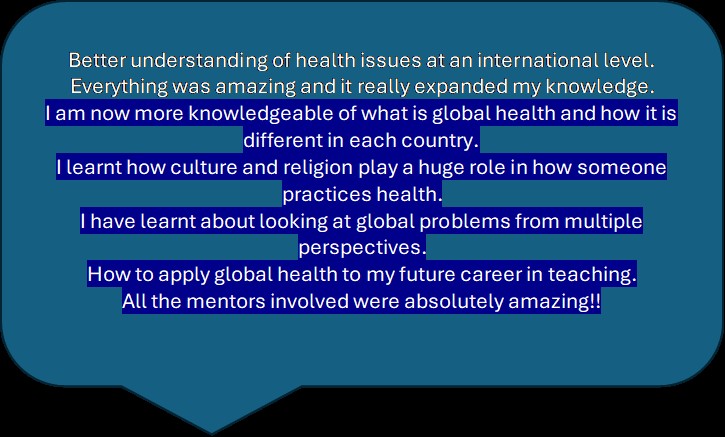 Better understanding of health issues at an international level.
Everything was amazing and it really expanded my knowledge.
I am now more knowledgeable of what is global health and how it is different in each country.
I learnt how culture and religion play a huge role in how someone practices health.
I have learnt about looking at global problems from multiple perspectives.
How to apply global health to my future career in teaching.
All the mentors involved were absolutely amazing!!